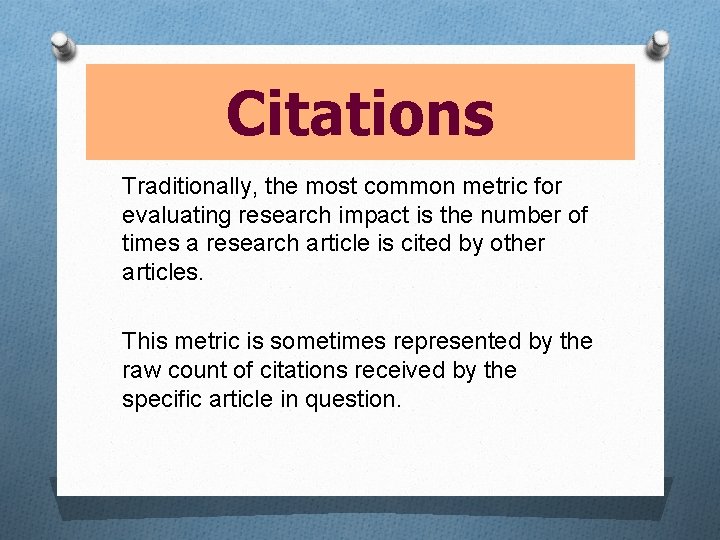 Citations

Traditionally, the most common metric for evaluating research impact is the number of times a research article is cited by other articles.

This metric is sometimes represented by the raw count of citations received by the specific article in question.